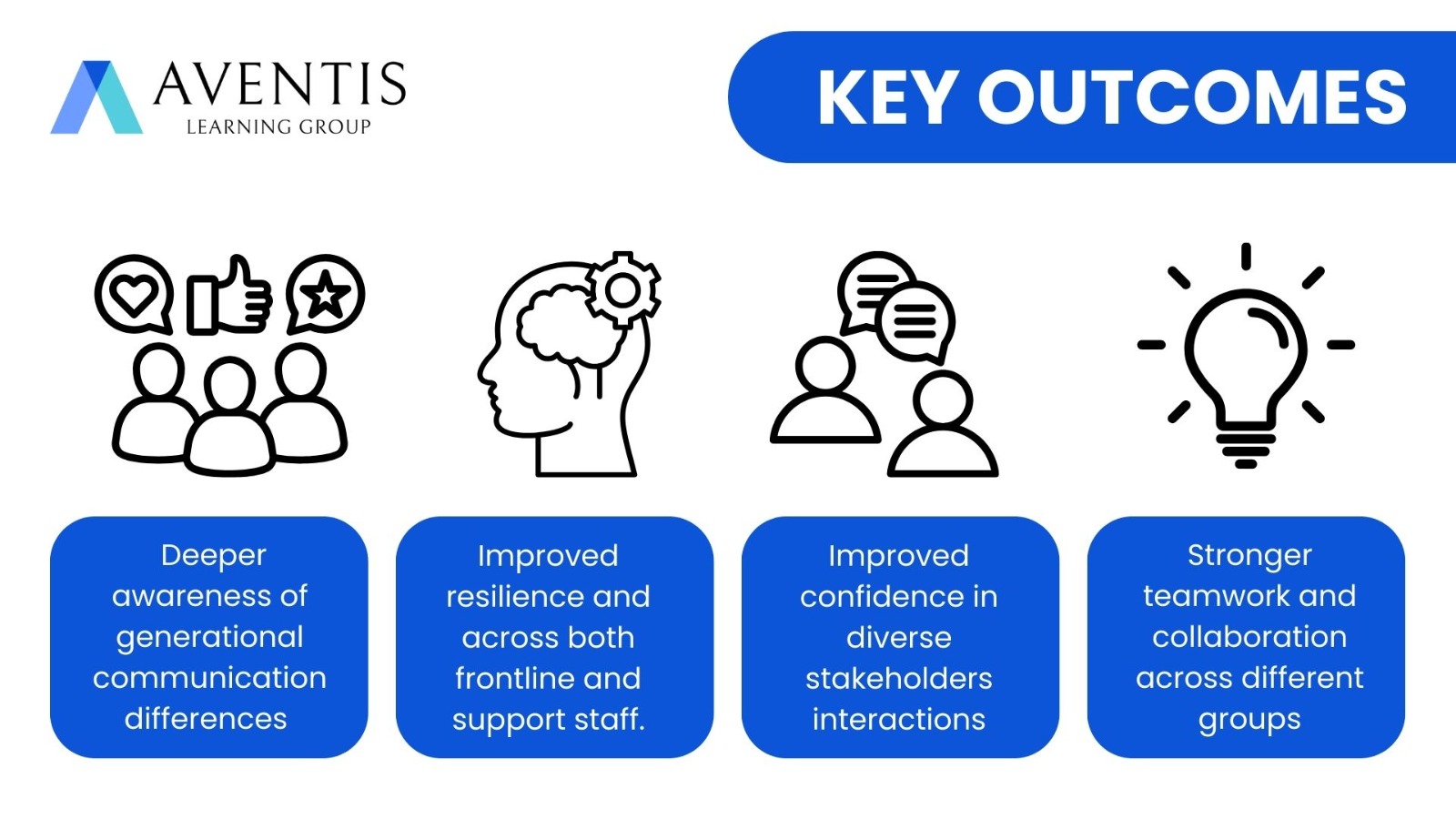 AVENTIS
LEARNING GROUP

KEY OUTCOMES

Deeper awareness of generational communication differences

Improved resilience and across both frontline and support staff.

Improved confidence in diverse stakeholders interactions

Stronger teamwork and collaboration across different groups